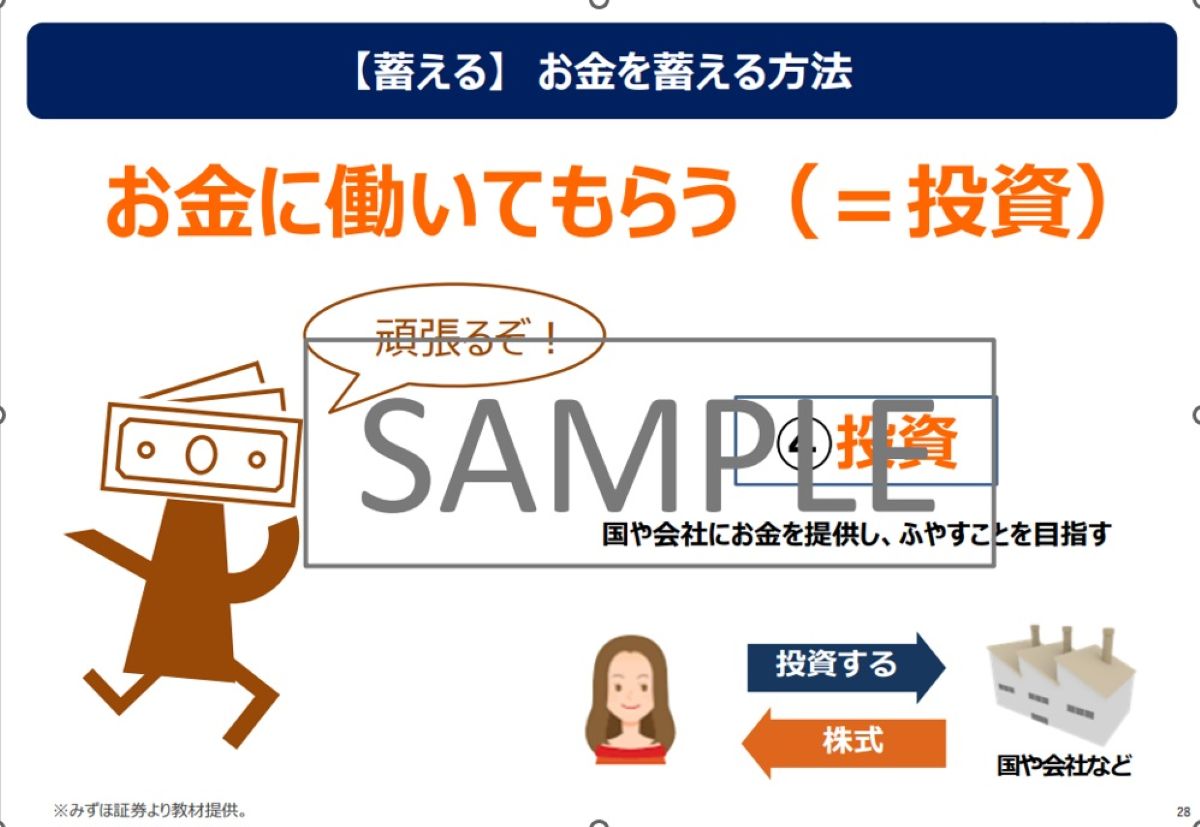 【蓄える】 お金を蓄える方法

お金に働いてもらう（＝投資）

頑張るぞ！

SAMPLE

④ 投資

国や会社にお金を提供し、ふやすことを目指す

投資する

株式

国や会社など

※みずほ証券より教材提供。

28